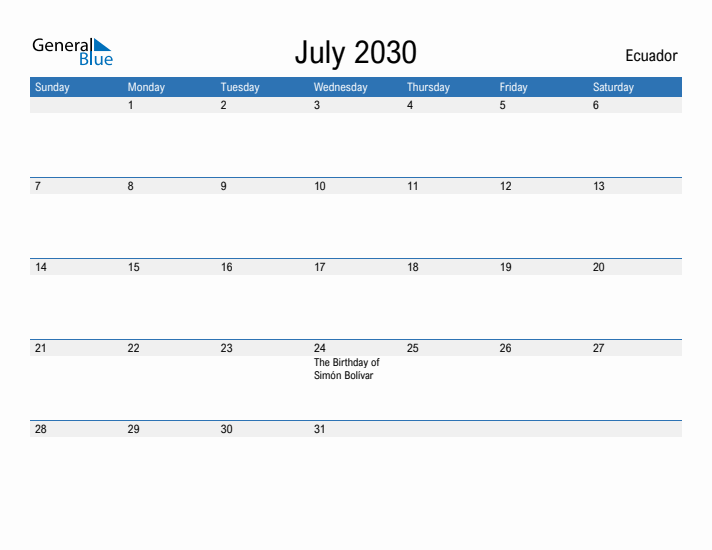 General Blue

July 2030

Ecuador

| Sunday | Monday | Tuesday | Wednesday | Thursday | Friday | Saturday |
|---|---|---|---|---|---|---|
| | 1 | 2 | 3 | 4 | 5 | 6 |
| 7 | 8 | 9 | 10 | 11 | 12 | 13 |
| 14 | 15 | 16 | 17 | 18 | 19 | 20 |
| 21 | 22 | 23 | 24 The Birthday of Simón Bolívar | 25 | 26 | 27 |
| 28 | 29 | 30 | 31 | | | |